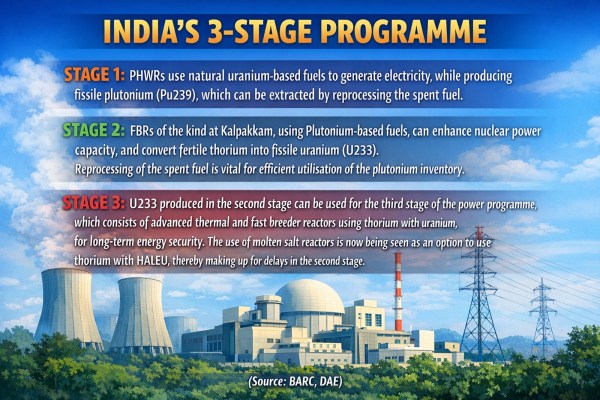 INDIA'S 3-STAGE PROGRAMME

STAGE 1: PHWRs use natural uranium-based fuels to generate electricity, while producing fissile plutonium (Pu239), which can be extracted by reprocessing the spent fuel.

STAGE 2: FBRs of the kind at Kalpakkam, using Plutonium-based fuels, can enhance nuclear power capacity, and convert fertile thorium into fissile uranium (U233). Reprocessing of the spent fuel is vital for efficient utilisation of the plutonium inventory.

STAGE 3: U233 produced in the second stage can be used for the third stage of the power programme, which consists of advanced thermal and fast breeder reactors using thorium with uranium, for long-term energy security. The use of molten salt reactors is now being seen as an option to use thorium with HALEU, thereby making up for delays in the second stage.

(Source: BARC, DAE)